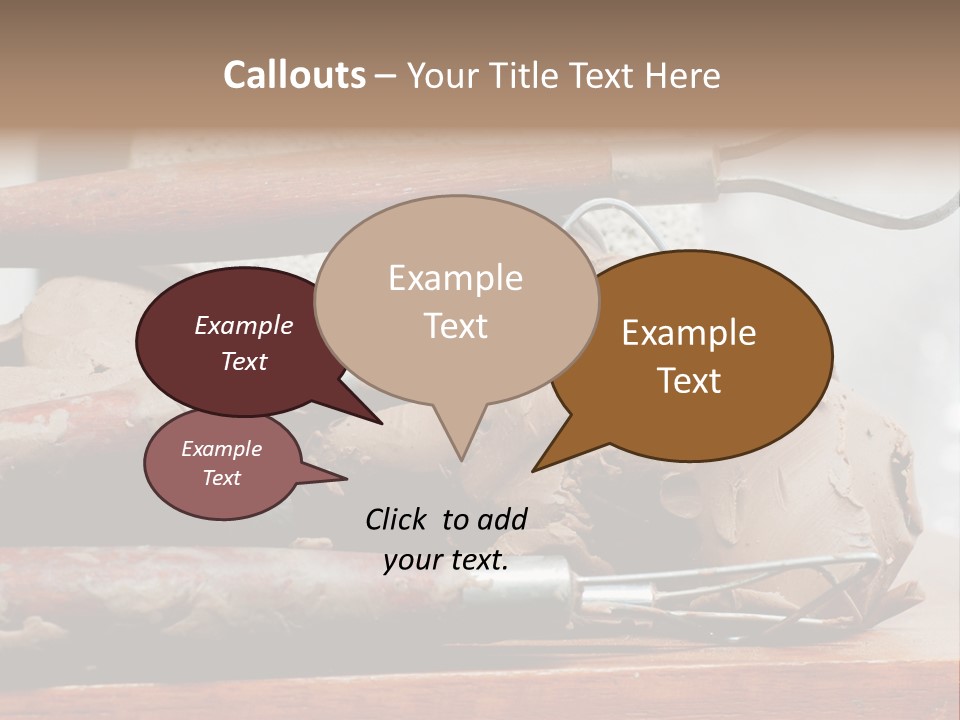 Callouts – Your Title Text Here

Example Text

Example Text

Example Text

Example Text

Click to add your text.